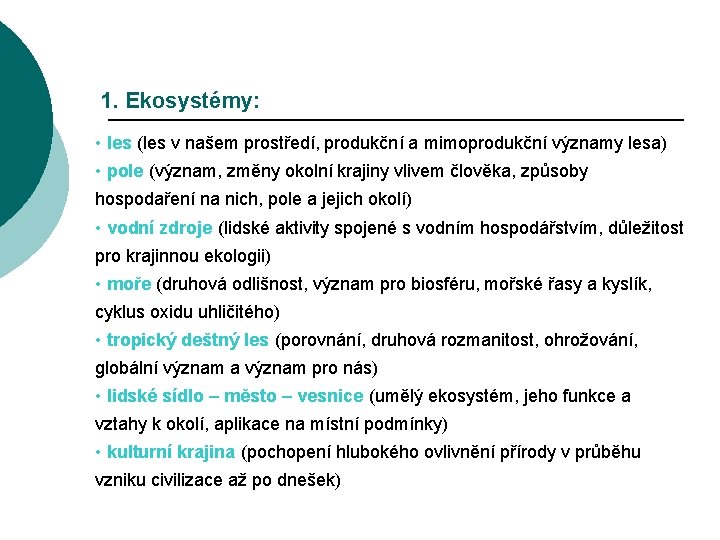 1. Ekosystémy:

• les (les v našem prostředí, produkční a mimoprodukční významy lesa)
• pole (význam, změny okolní krajiny vlivem člověka, způsoby hospodaření na nich, pole a jejich okolí)
• vodní zdroje (lidské aktivity spojené s vodním hospodářstvím, důležitost pro krajinnou ekologii)
• moře (druhová odlišnost, význam pro biosféru, mořské řasy a kyslík, cyklus oxidu uhličitého)
• tropický deštný les (porovnání, druhová rozmanitost, ohrožování, globální význam a význam pro nás)
• lidské sídlo – město – vesnice (umělý ekosystém, jeho funkce a vztahy k okolí, aplikace na místní podmínky)
• kulturní krajina (pochopení hlubokého ovlivnění přírody v průběhu vzniku civilizace až po dnešek)